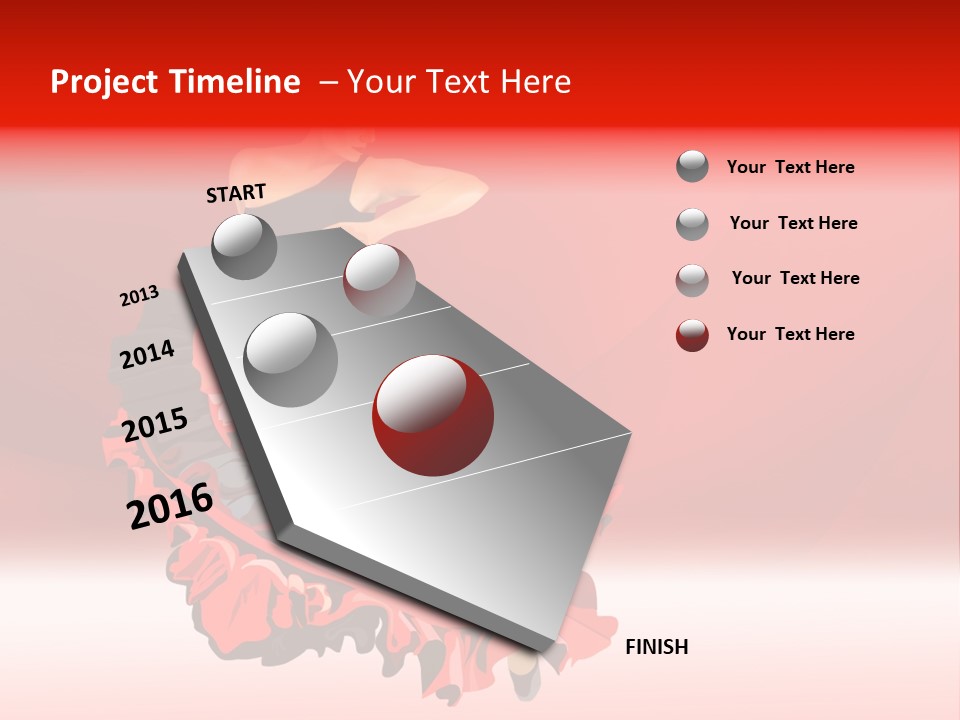 Project Timeline – Your Text Here

START

2013

2014

2015

2016

FINISH

Your Text Here

Your Text Here

Your Text Here

Your Text Here